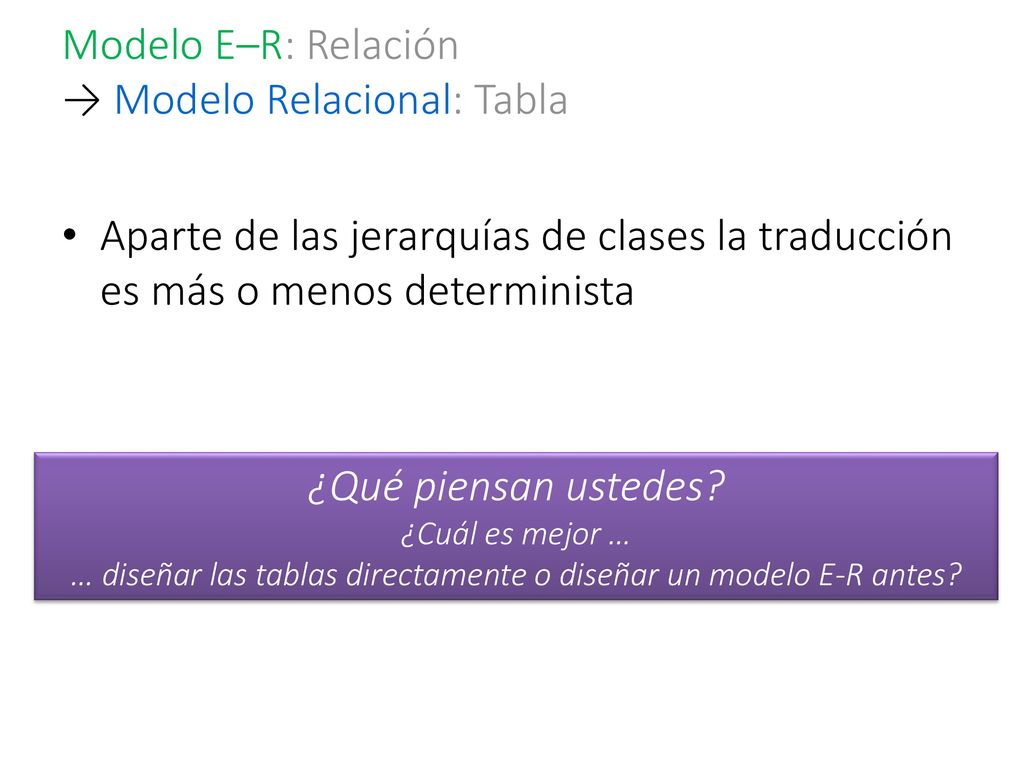 Modelo E–R: Relación
→ Modelo Relacional: Tabla

• Aparte de las jerarquías de clases la traducción es más o menos determinista

¿Qué piensan ustedes?
¿Cuál es mejor …
… diseñar las tablas directamente o diseñar un modelo E-R antes?